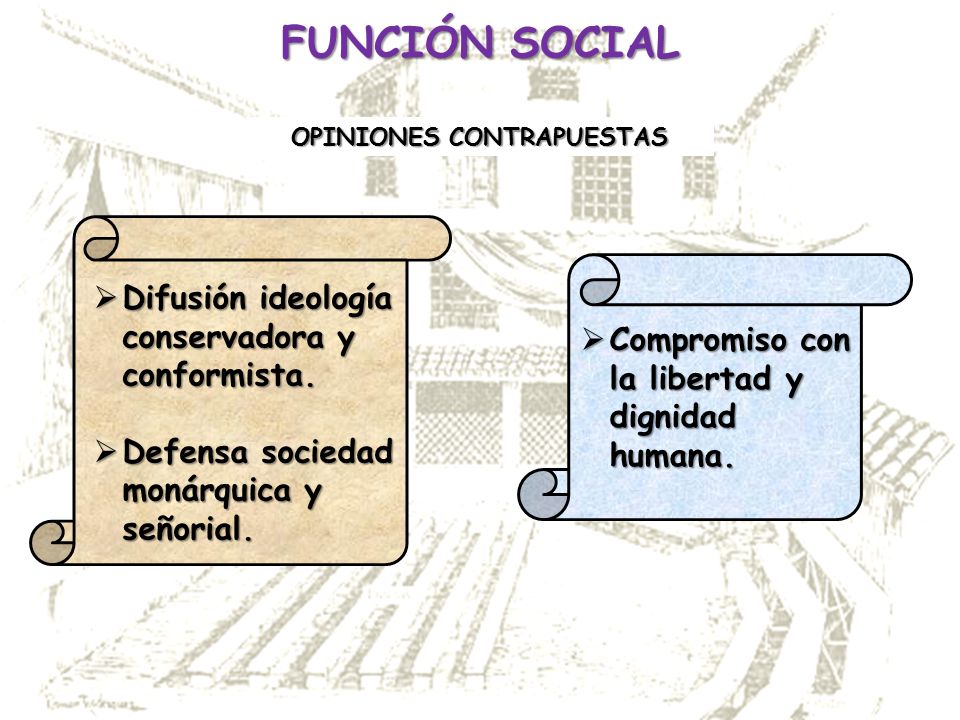 FUNCIÓN SOCIAL

OPINIONES CONTRAPUESTAS

➢ Difusión ideología conservadora y conformista.

➢ Defensa sociedad monárquica y señorial.

➢ Compromiso con la libertad y dignidad humana.